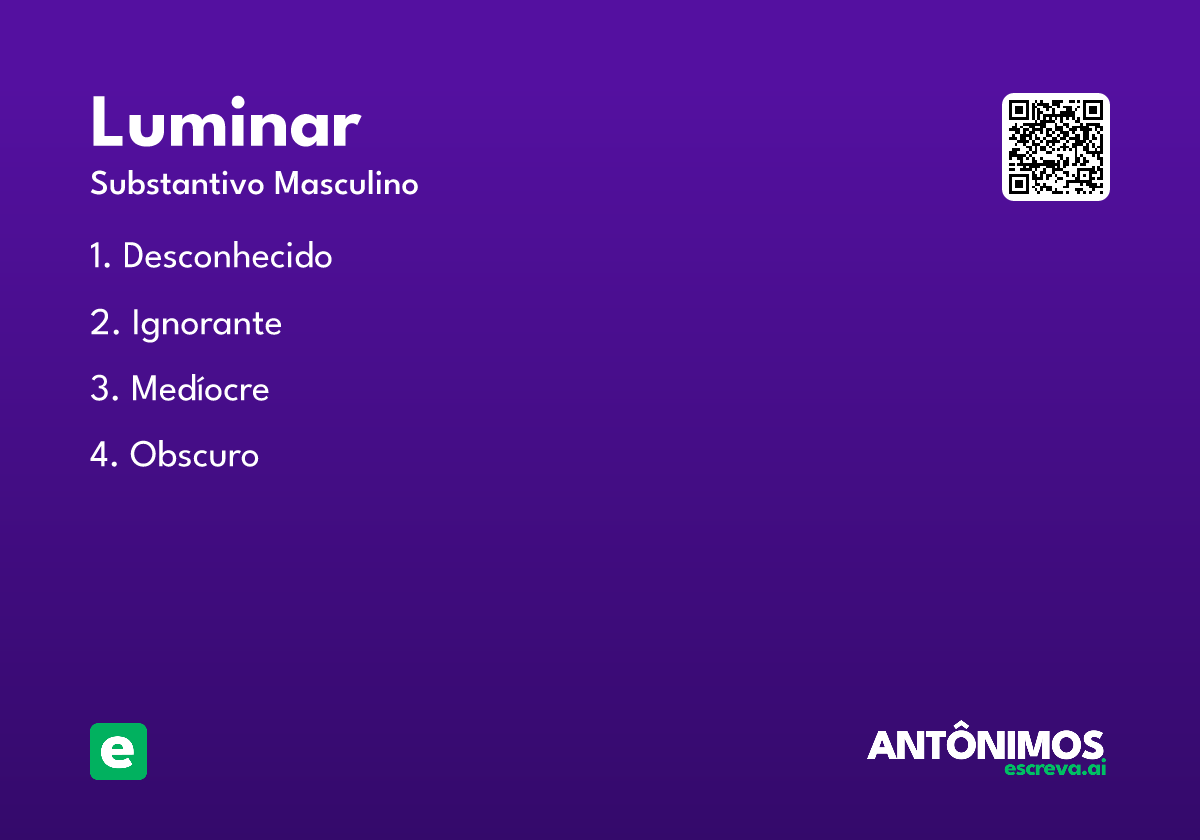 Luminar

Substantivo Masculino

1. Desconhecido

2. Ignorante

3. Medíocre

4. Obscuro

e

ANTÔNIMOS
escreva.ai